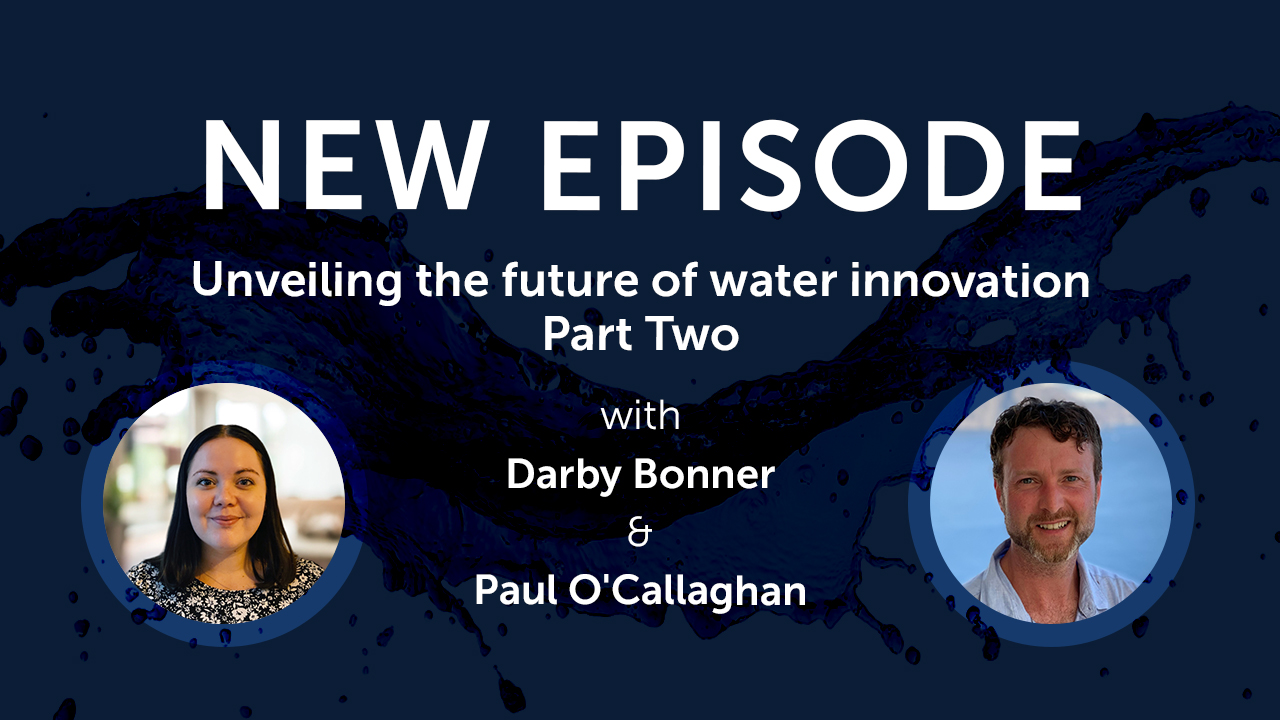 NEW EPISODE

Unveiling the future of water innovation
Part Two

with
Darby Bonner
&
Paul O'Callaghan